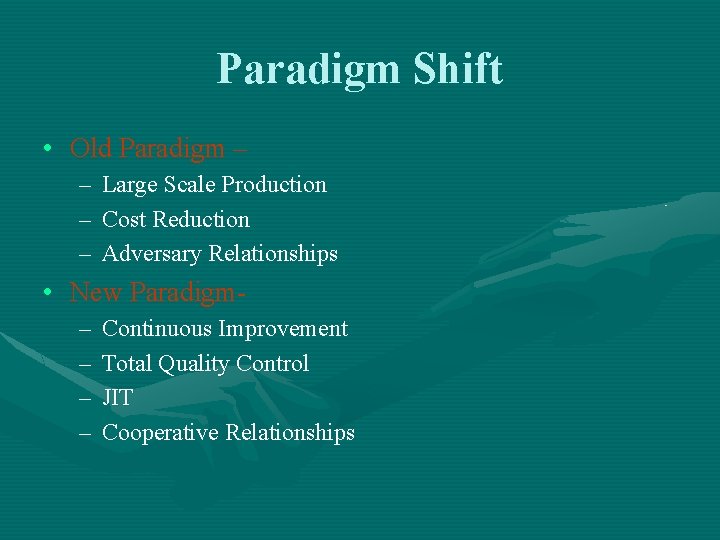 Paradigm Shift

• Old Paradigm –
  – Large Scale Production
  – Cost Reduction
  – Adversary Relationships
• New Paradigm-
  – Continuous Improvement
  – Total Quality Control
  – JIT
  – Cooperative Relationships